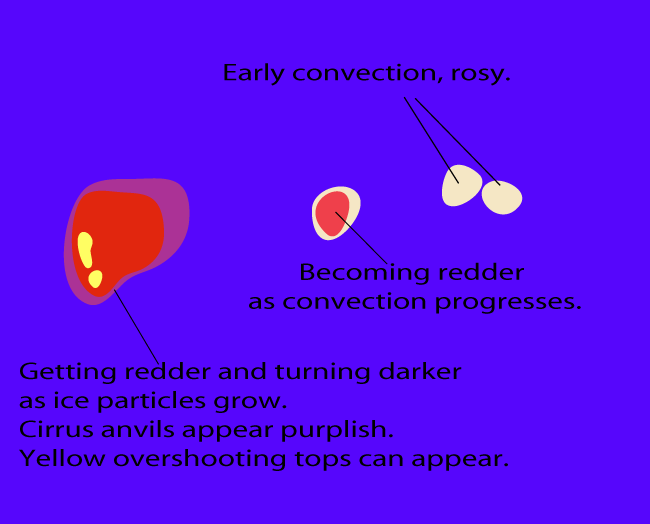 Early convection, rosy.

Becoming redder as convection progresses.

Getting redder and turning darker as ice particles grow.
Cirrus anvils appear purplish.
Yellow overshooting tops can appear.